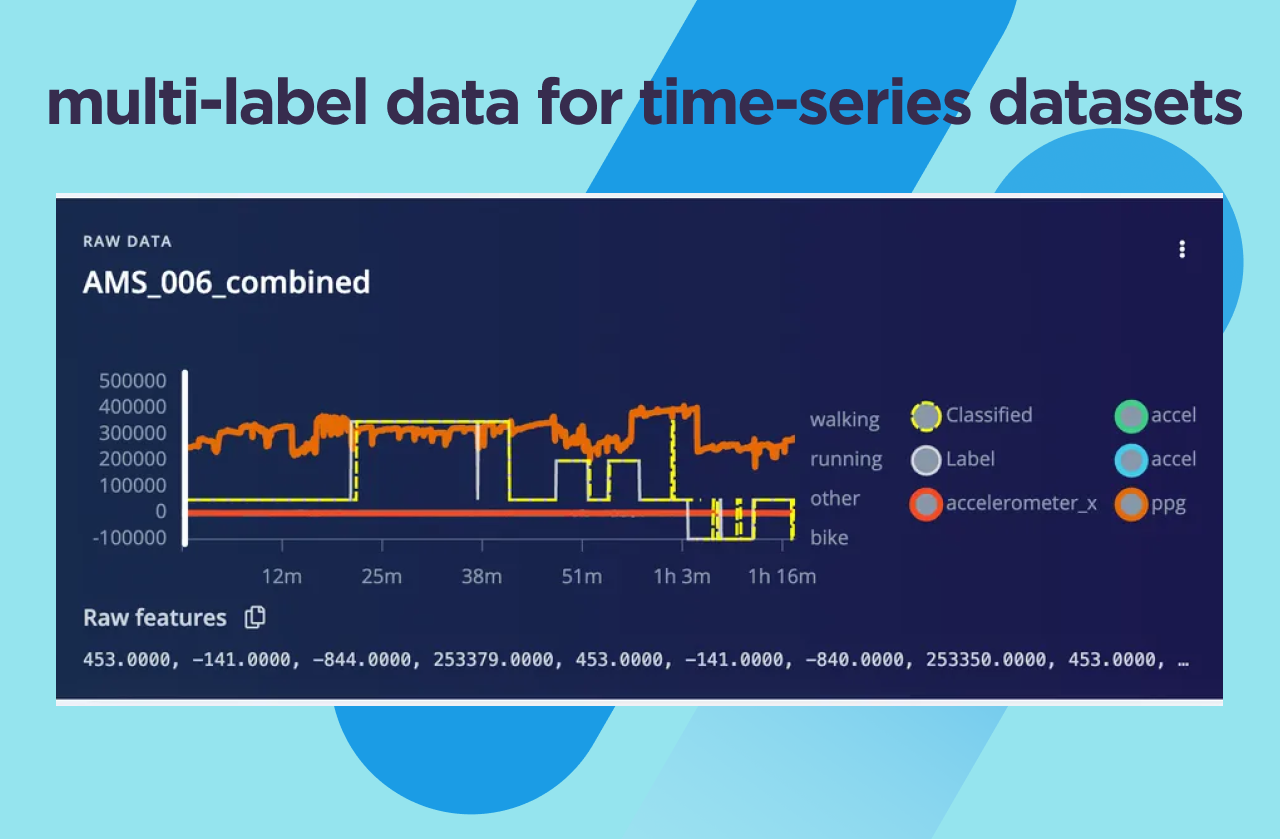 multi-label data for time-series datasets

RAW DATA

AMS_006_combined

500000
400000
300000
200000
100000
0
-100000

12m 25m 38m 51m 1h 3m 1h 16m

walking
running
other
bike

Classified
Label
accelerometer_x
accel
accel
ppg

Raw features

453.0000, -141.0000, -844.0000, 253379.0000, 453.0000, -141.0000, -840.0000, 253350.0000, 453.0000, …